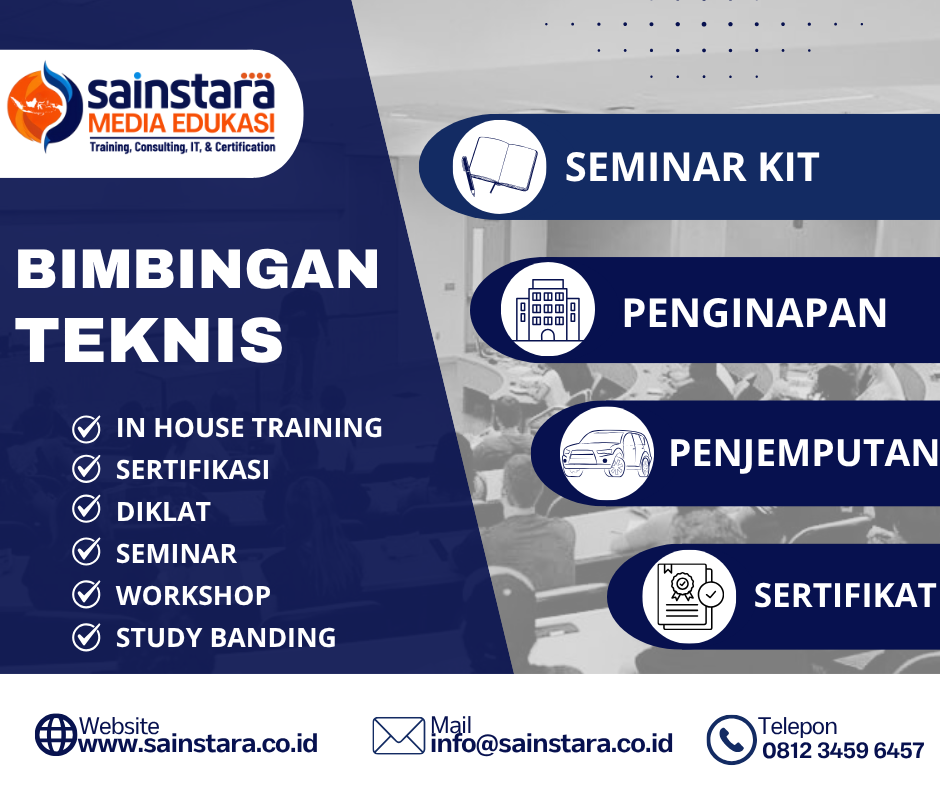 sainstara
MEDIA EDUKASI
Training, Consulting, IT, & Certification

BIMBINGAN TEKNIS

IN HOUSE TRAINING
SERTIFIKASI
DIKLAT
SEMINAR
WORKSHOP
STUDY BANDING

SEMINAR KIT
PENGINAPAN
PENJEMPUTAN
SERTIFIKAT

Website
www.sainstara.co.id

Mail
info@sainstara.co.id

Telepon
0812 3459 6457